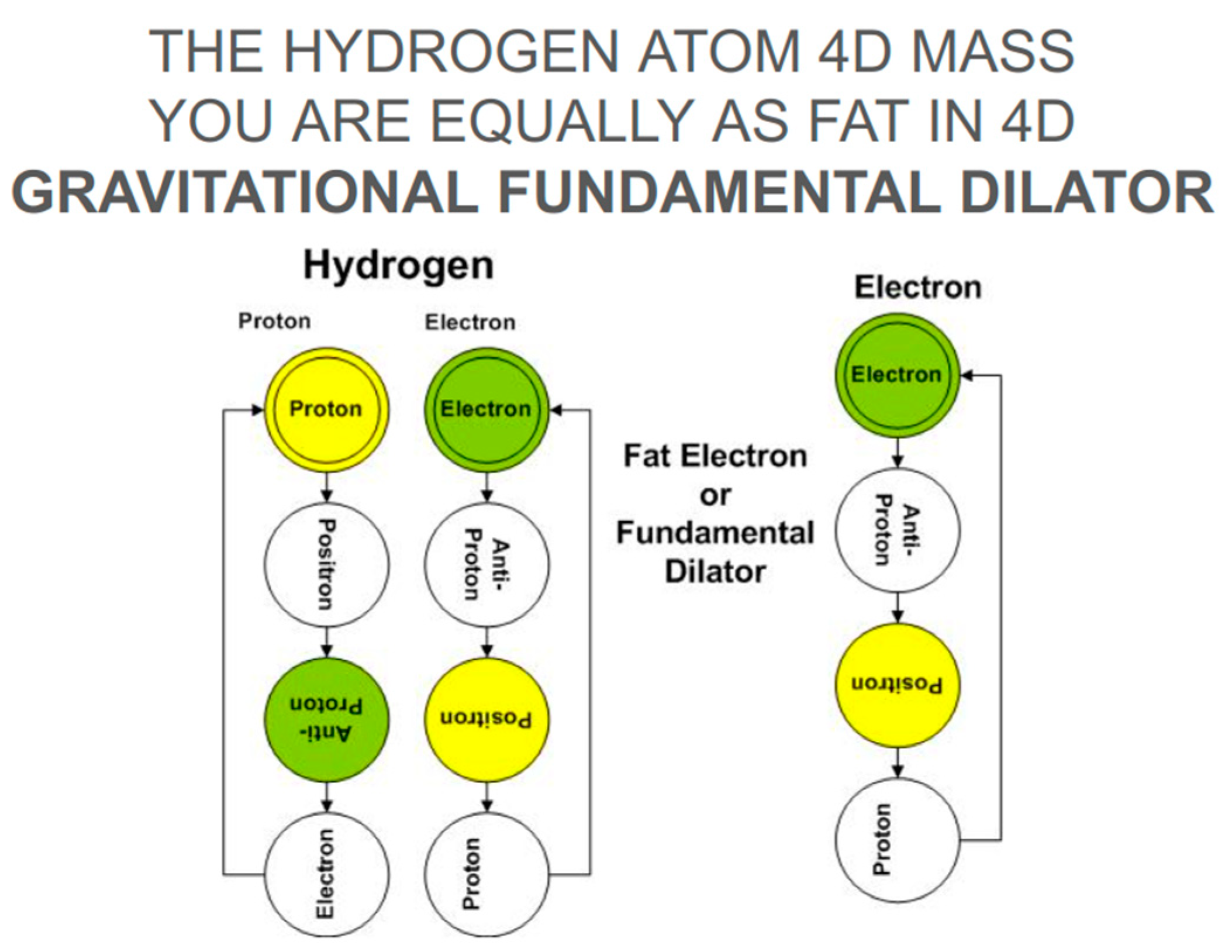 THE HYDROGEN ATOM 4D MASS
YOU ARE EQUALLY AS FAT IN 4D
GRAVITATIONAL FUNDAMENTAL DILATOR

Hydrogen

Proton

Proton
Positron
Anti-Proton
Electron

Electron

Electron
Anti-Proton
Positron
Proton

Fat Electron or Fundamental Dilator

Electron

Electron
Anti-Proton
Positron
Proton